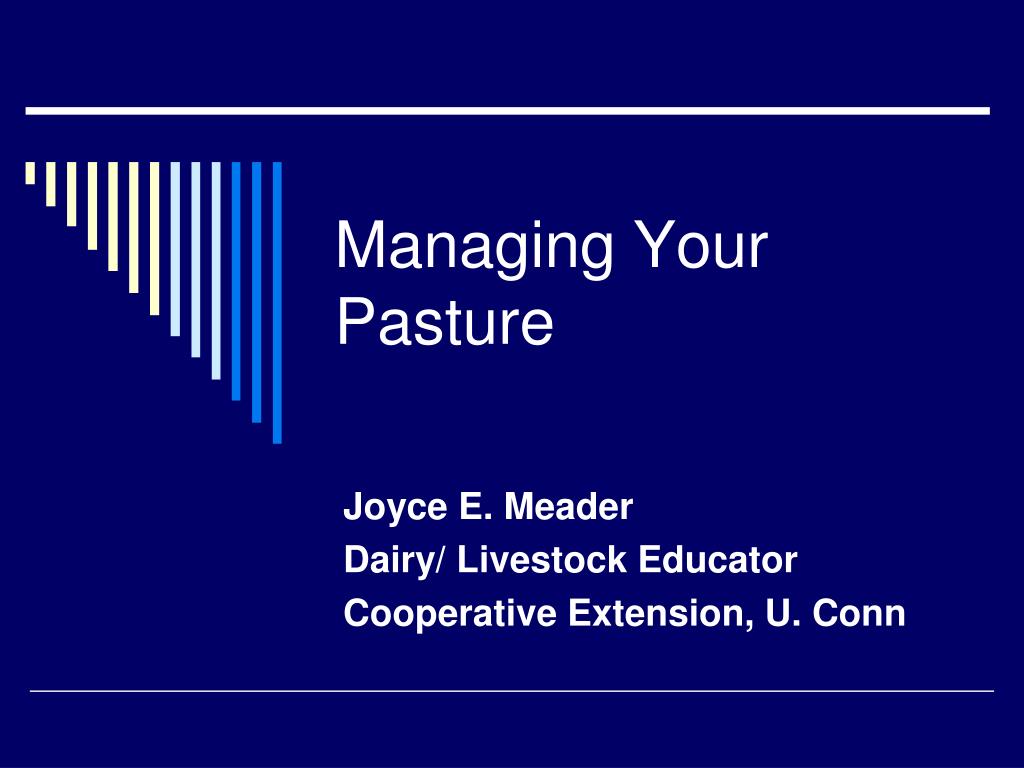 Managing Your Pasture

Joyce E. Meader
Dairy/ Livestock Educator
Cooperative Extension, U. Conn